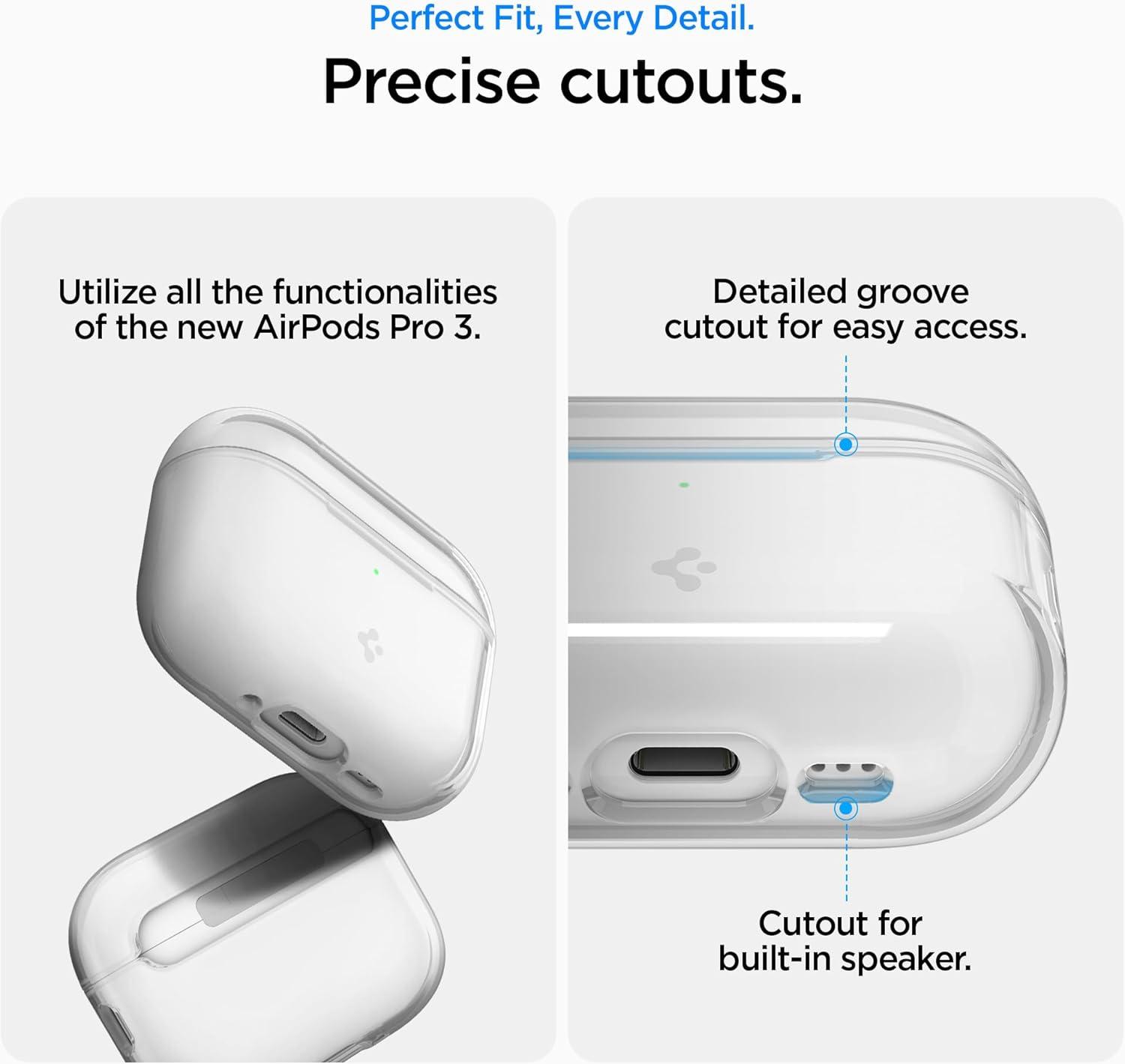 Perfect Fit, Every Detail.

Precise cutouts.

Utilize all the functionalities of the new AirPods Pro 3.

Detailed groove cutout for easy access.

Cutout for built-in speaker.